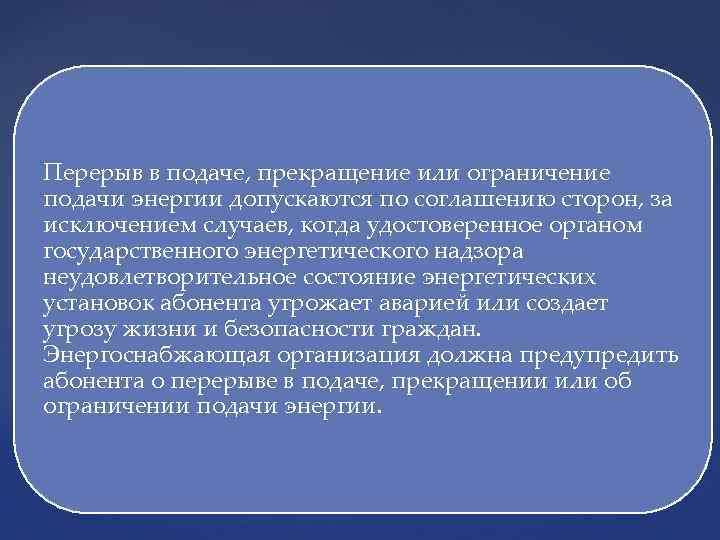 Перерыв в подаче, прекращение или ограничение подачи энергии допускаются по соглашению сторон, за исключением случаев, когда удостоверенное органом государственного энергетического надзора неудовлетворительное состояние энергетических установок абонента угрожает аварией или создает угрозу жизни и безопасности граждан. Энергоснабжающая организация должна предупредить абонента о перерыве в подаче, прекращении или об ограничении подачи энергии.